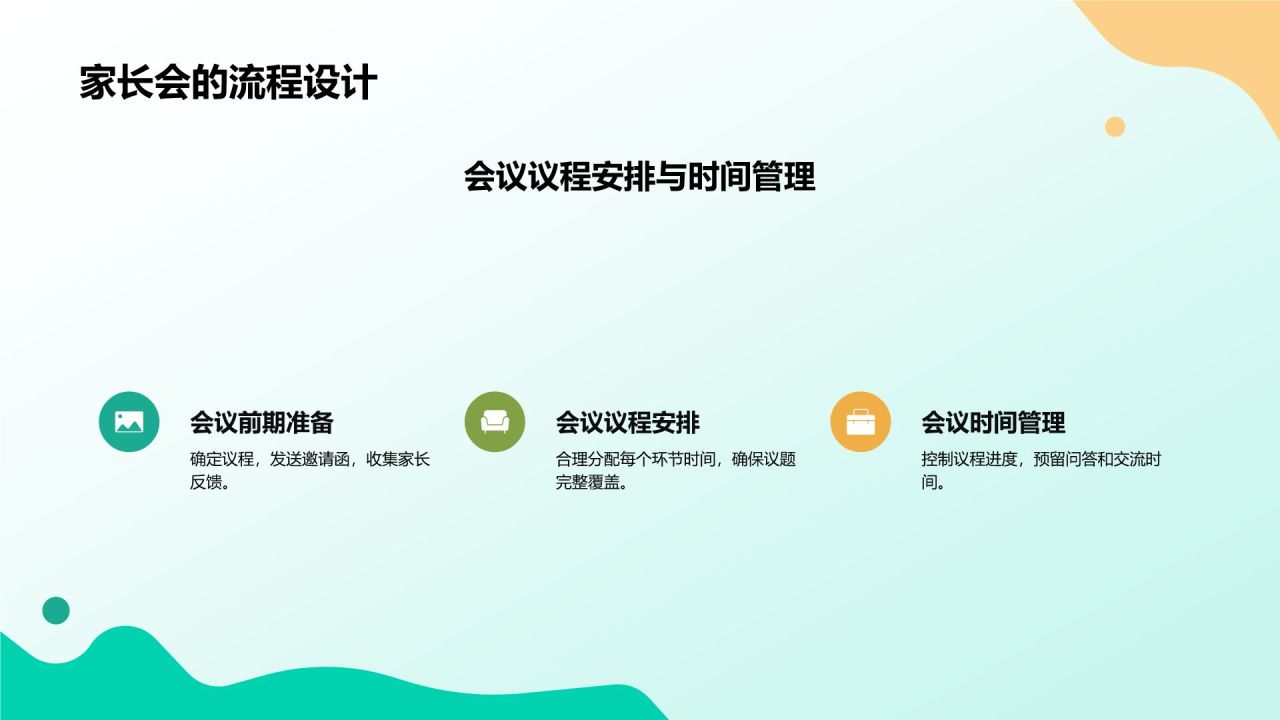 家长会的流程设计

会议议程安排与时间管理

会议前期准备

确定议程，发送邀请函，收集家长反馈。

会议议程安排

合理分配每个环节时间，确保议题完整覆盖。

会议时间管理

控制议程进度，预留问答和交流时间。